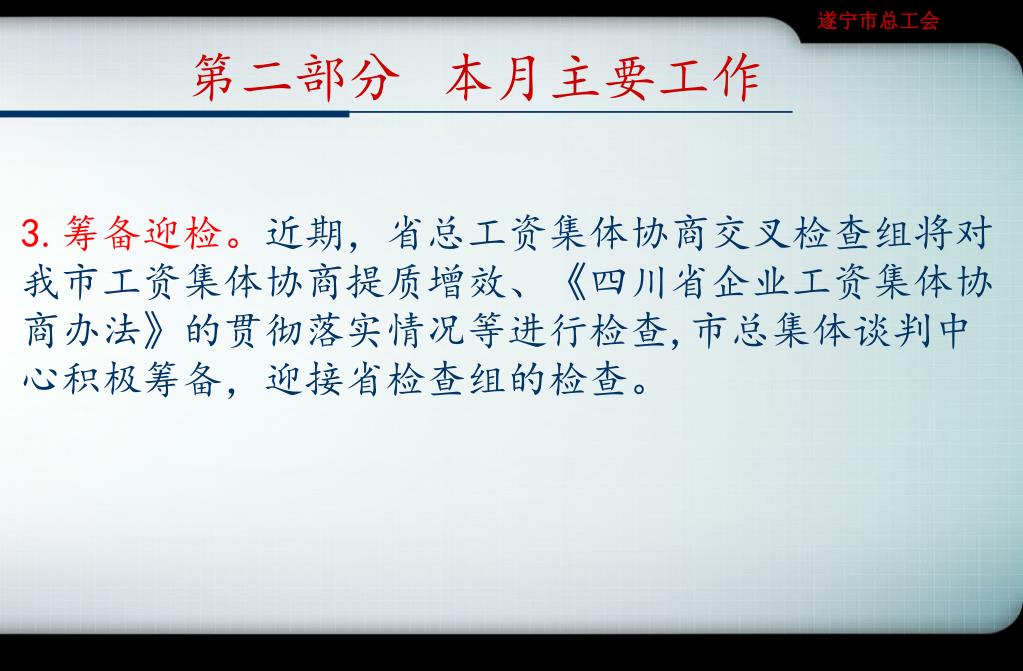 遂宁市总工会

第二部分 本月主要工作

3. 筹备迎检。近期，省总工资集体协商交叉检查组将对我市工资集体协商提质增效、《四川省企业工资集体协商办法》的贯彻落实情况等进行检查，市总集体谈判中心积极筹备，迎接省检查组的检查。